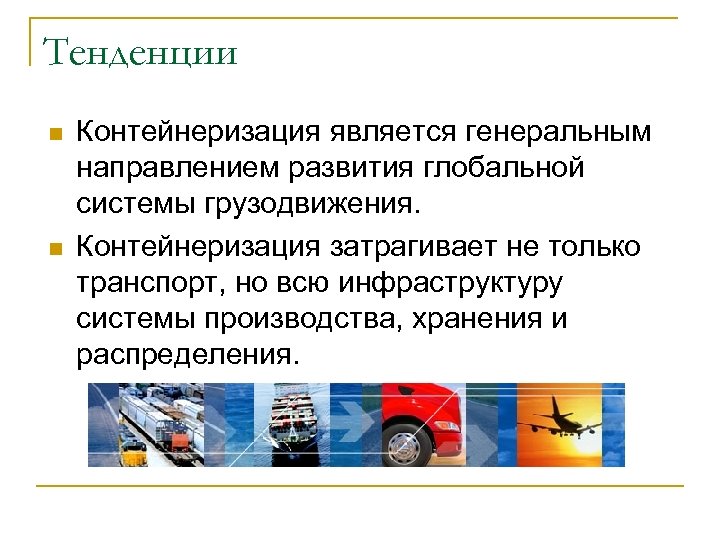 Тенденции

Контейнеризация является генеральным направлением развития глобальной системы грузодвижения.

Контейнеризация затрагивает не только транспорт, но всю инфраструктуру системы производства, хранения и распределения.